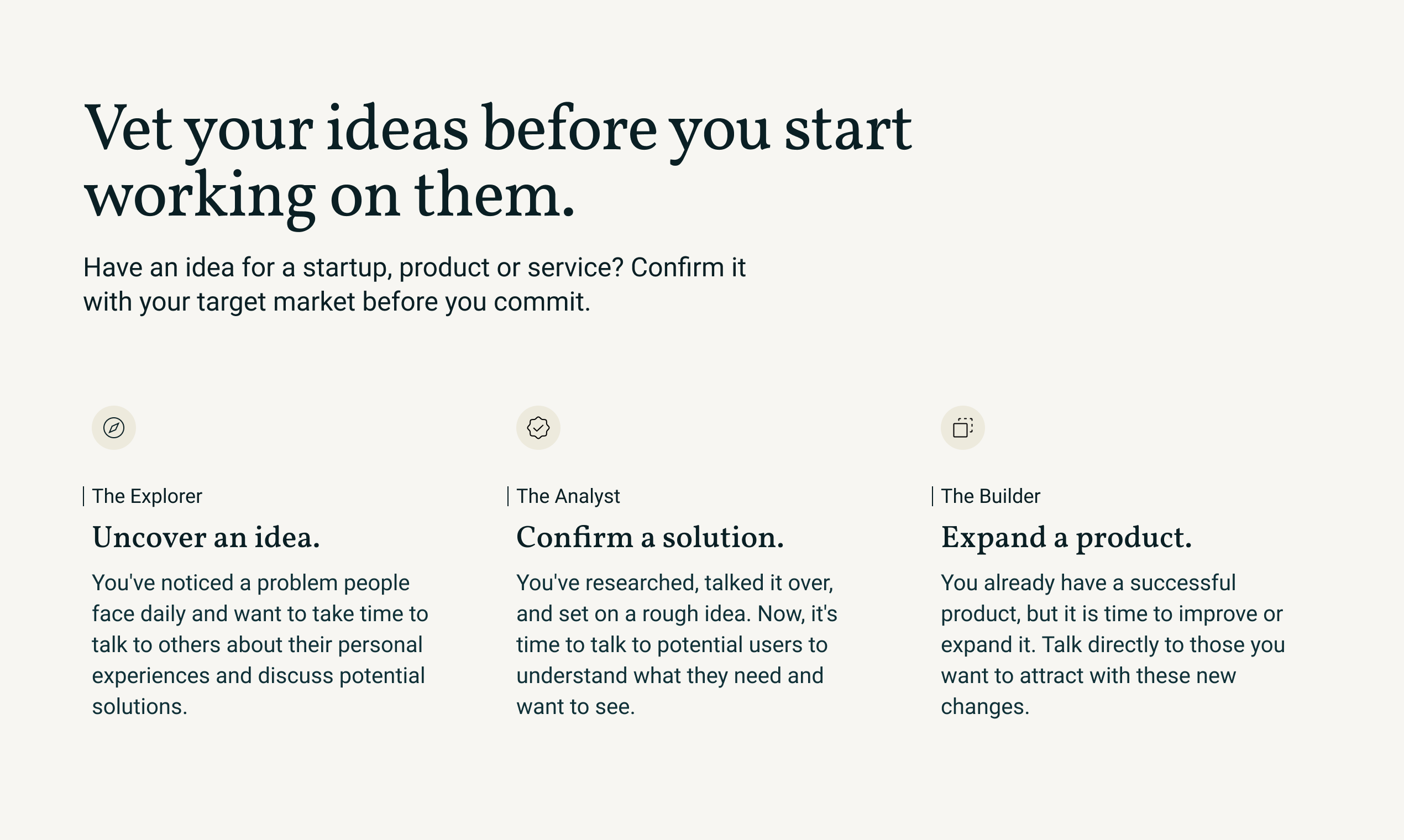 Vet your ideas before you start working on them.

Have an idea for a startup, product or service? Confirm it with your target market before you commit.

The Explorer

Uncover an idea.

You've noticed a problem people face daily and want to take time to talk to others about their personal experiences and discuss potential solutions.

The Analyst

Confirm a solution.

You've researched, talked it over, and set on a rough idea. Now, it's time to talk to potential users to understand what they need and want to see.

The Builder

Expand a product.

You already have a successful product, but it is time to improve or expand it. Talk directly to those you want to attract with these new changes.